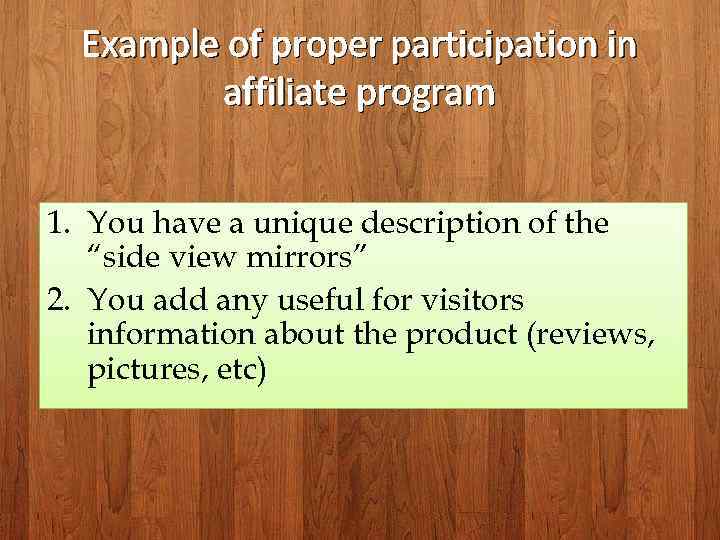 Example of proper participation in affiliate program

1. You have a unique description of the “side view mirrors”
2. You add any useful for visitors information about the product (reviews, pictures, etc)